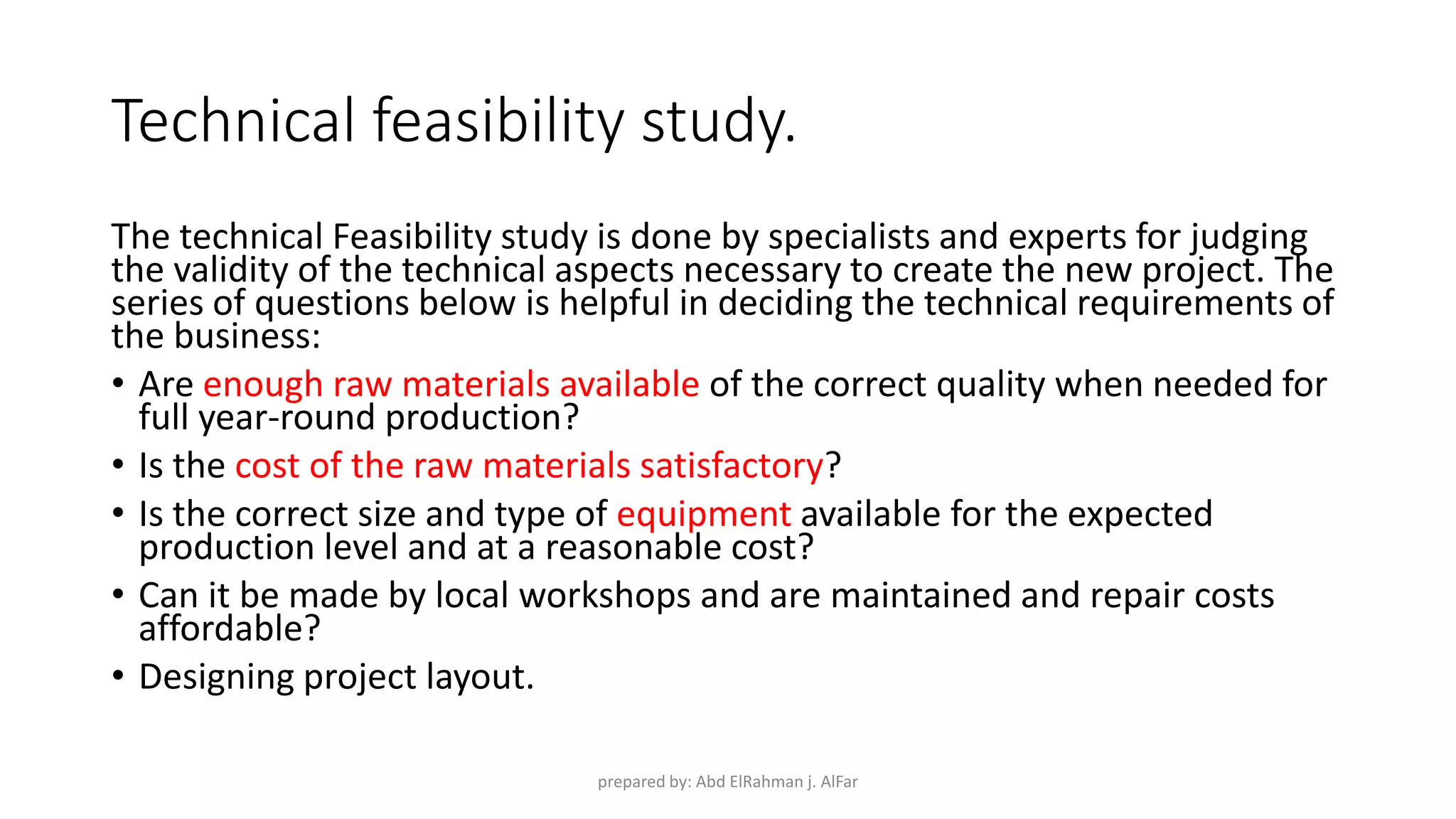 Technical feasibility study.

The technical Feasibility study is done by specialists and experts for judging the validity of the technical aspects necessary to create the new project. The series of questions below is helpful in deciding the technical requirements of the business:

• Are enough raw materials available of the correct quality when needed for full year-round production?
• Is the cost of the raw materials satisfactory?
• Is the correct size and type of equipment available for the expected production level and at a reasonable cost?
• Can it be made by local workshops and are maintained and repair costs affordable?
• Designing project layout.

prepared by: Abd ElRahman j. AlFar